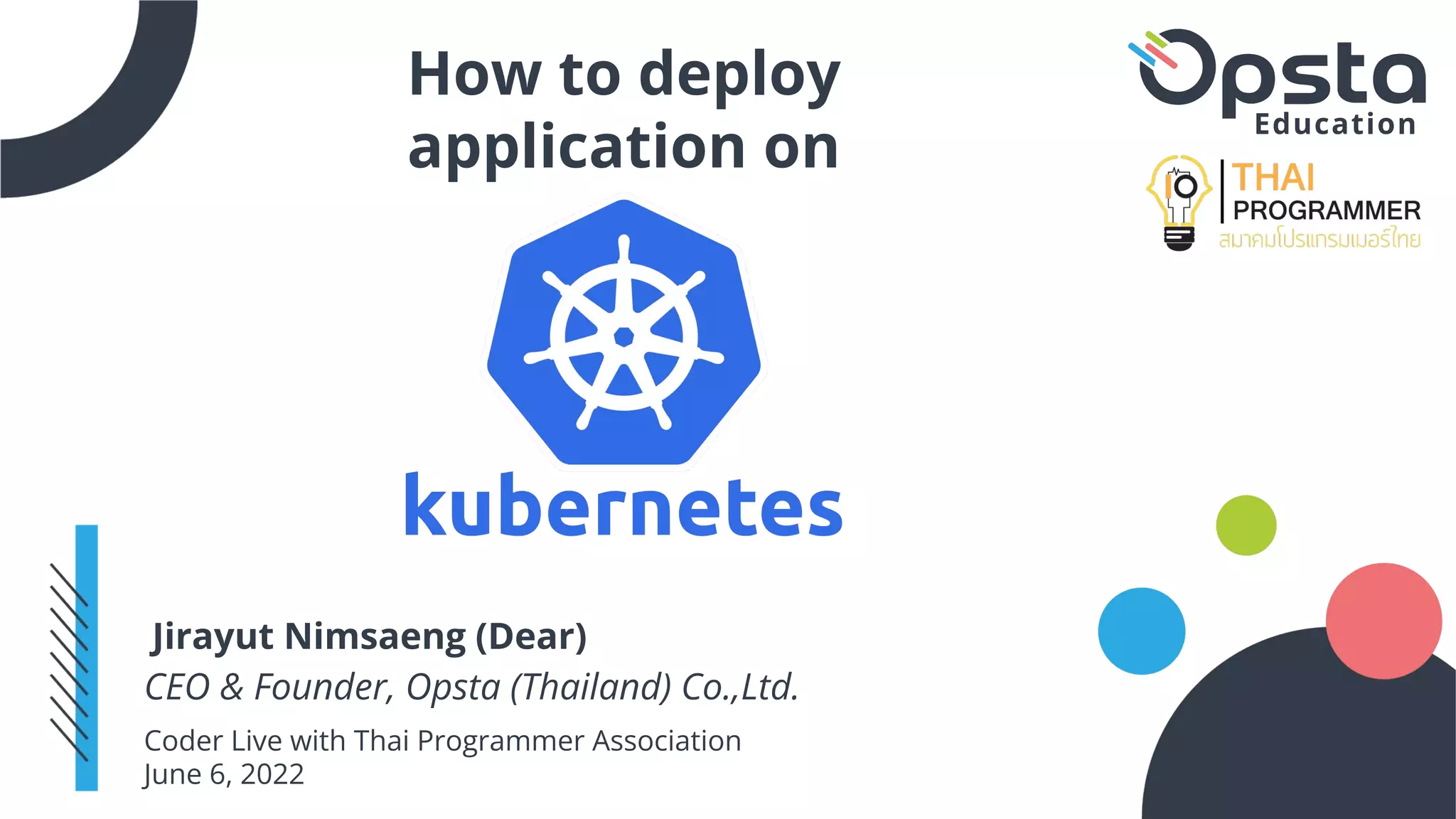 How to deploy application on

kubernetes

Opsta Education

THAI PROGRAMMER สมาคมโปรแกรมเมอร์ไทย

Jirayut Nimsaeng (Dear)
CEO & Founder, Opsta (Thailand) Co.,Ltd.
Coder Live with Thai Programmer Association
June 6, 2022